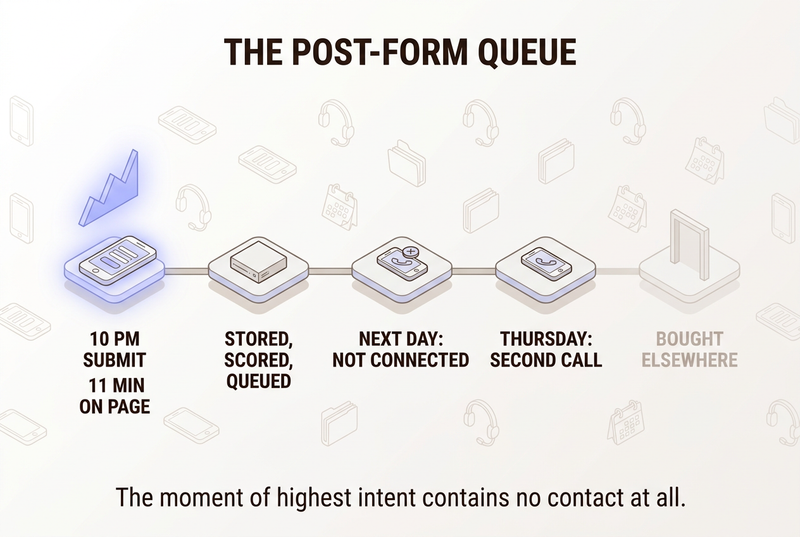 THE POST-FORM QUEUE

10 PM SUBMIT
11 MIN ON PAGE

STORED, SCORED, QUEUED

NEXT DAY: NOT CONNECTED

THURSDAY: SECOND CALL

BOUGHT ELSEWHERE

The moment of highest intent contains no contact at all.